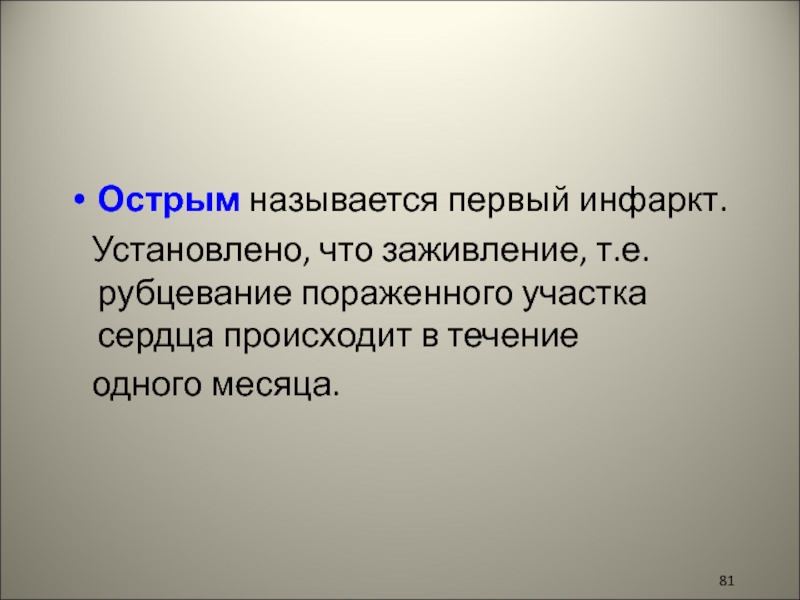 • Острым называется первый инфаркт.

Установлено, что заживление, т.е. рубцевание пораженного участка сердца происходит в течение одного месяца.

81